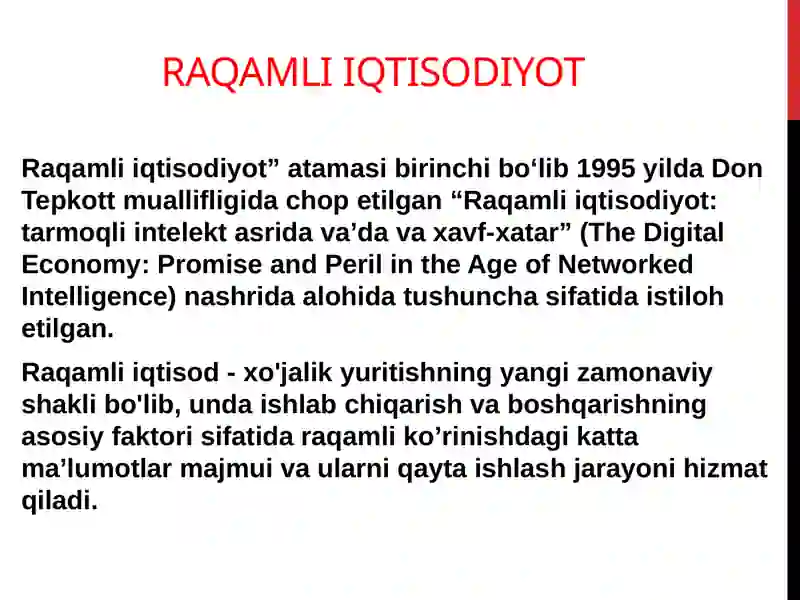 RAQAMLI IQTISODIYOT

Raqamli iqtisodiyot” atamasi birinchi bo‘lib 1995 yilda Don Tepkott muallifligida chop etilgan “Raqamli iqtisodiyot: tarmoqli intelekt asrida va’da va xavf-xatar” (The Digital Economy: Promise and Peril in the Age of Networked Intelligence) nashrida alohida tushuncha sifatida istiloh etilgan.

Raqamli iqtisod - xo'jalik yuritishning yangi zamonaviy shakli bo'lib, unda ishlab chiqarish va boshqarishning asosiy faktori sifatida raqamli ko’rinishdagi katta ma’lumotlar majmui va ularni qayta ishlash jarayoni hizmat qiladi.